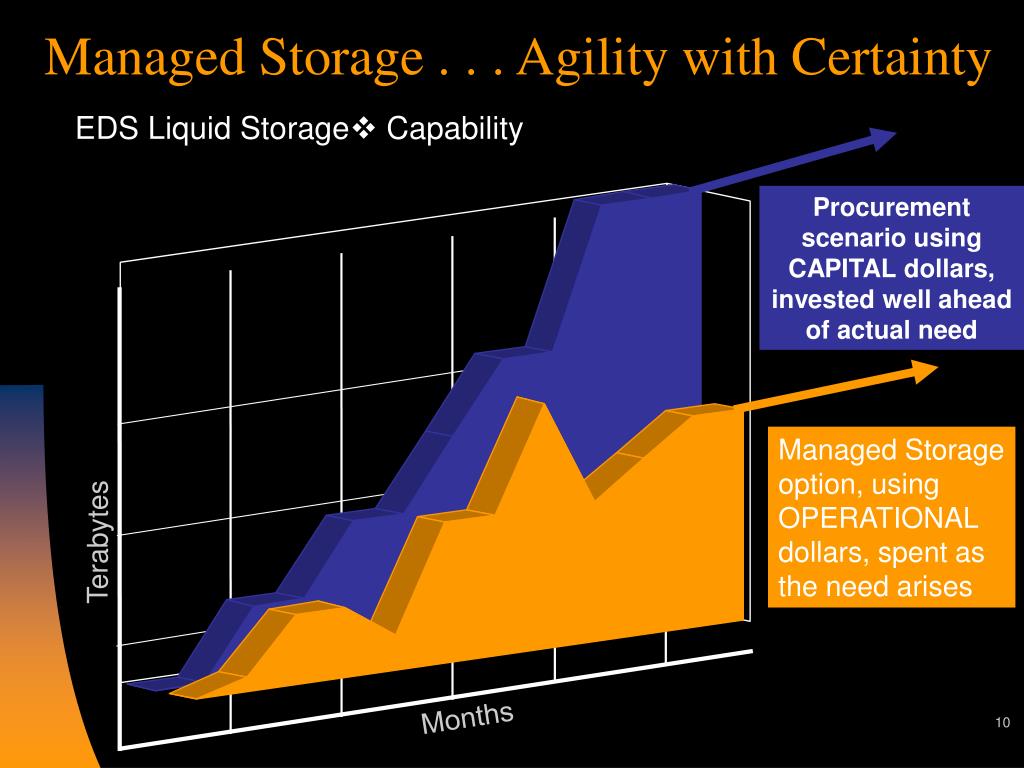 Managed Storage . . . Agility with Certainty

EDS Liquid Storage❖ Capability

Procurement scenario using CAPITAL dollars, invested well ahead of actual need

Managed Storage option, using OPERATIONAL dollars, spent as the need arises

Terabytes

Months

10